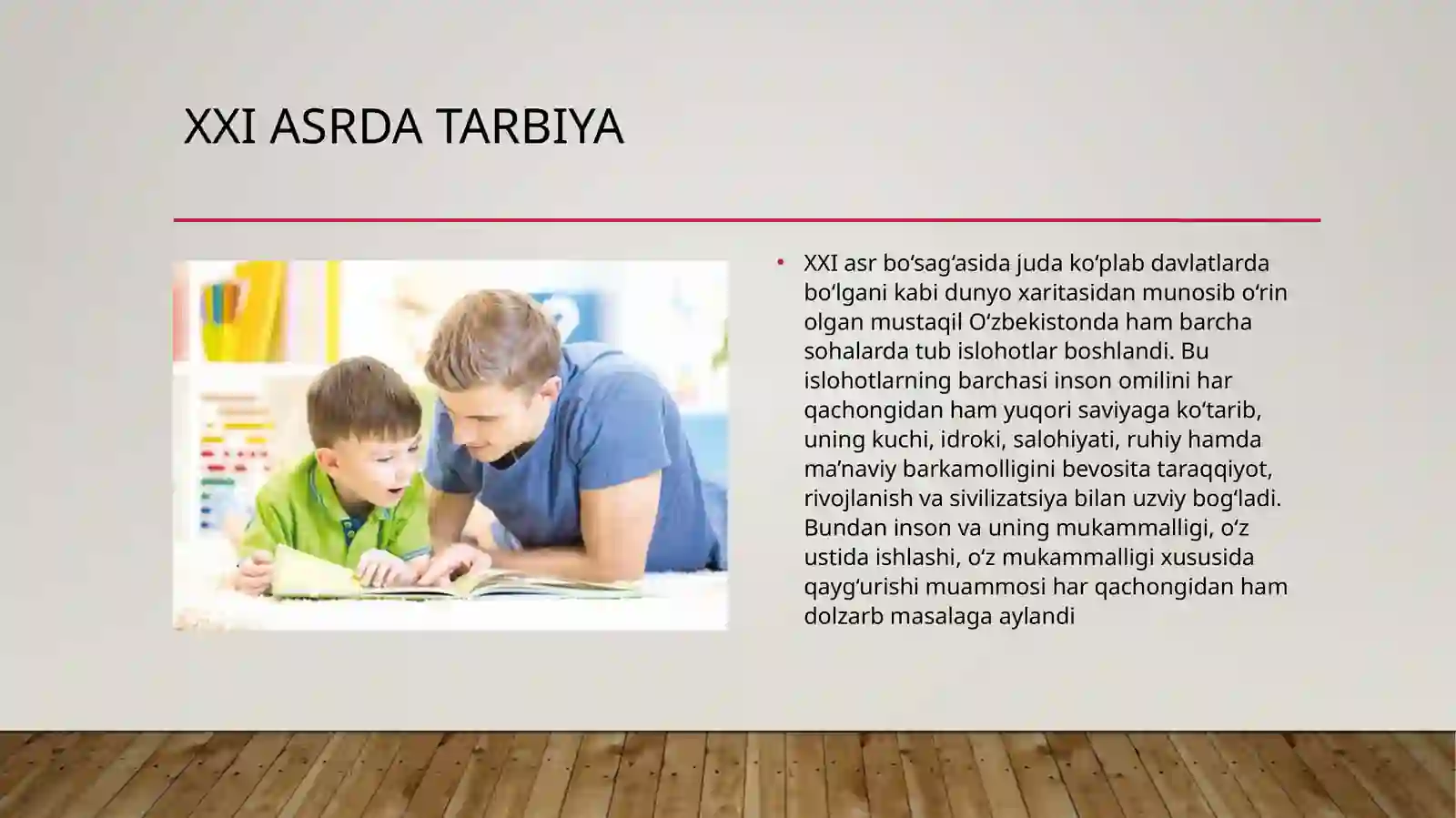 XXI ASRDA TARBIYA

• XXI asr bo‘sag‘asida juda ko‘plab davlatlarda bo‘lgani kabi dunyo xaritasidan munosib o‘rin olgan mustaqil O‘zbekistonda ham barcha sohalarda tub islohotlar boshlandi. Bu islohotlarning barchasi inson omilini har qachongidan ham yuqori saviyaga ko‘tarib, uning kuchi, idroki, salohiyati, ruhiy hamda ma’naviy barkamolligini bevosita taraqqiyot, rivojlanish va sivilizatsiya bilan uzviy bog‘ladi. Bundan inson va uning mukammalligi, o‘z ustida ishlashi, o‘z mukammalligi xususida qayg‘urishi muammosi har qachongidan ham dolzarb masalaga aylandi